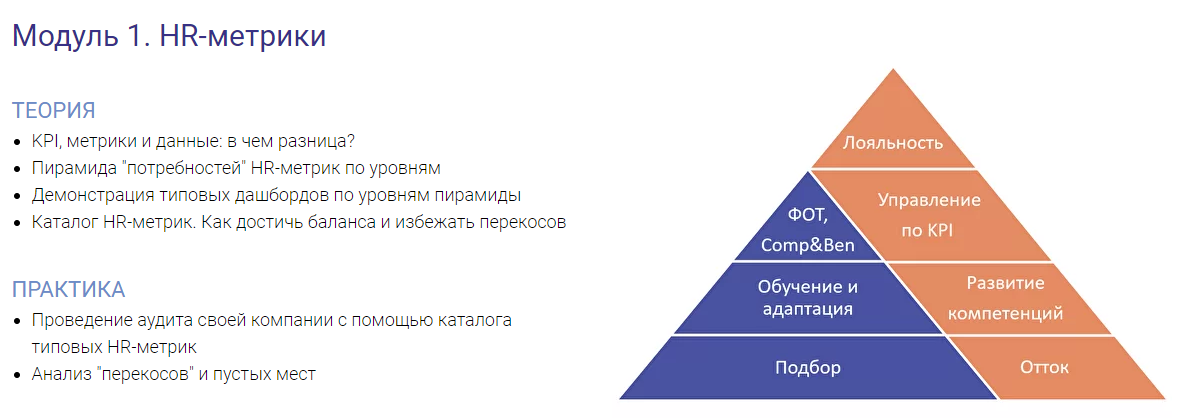 Модуль 1. HR-метрики

ТЕОРИЯ

- KPI, метрики и данные: в чем разница?
- Пирамида "потребностей" HR-метрик по уровням
- Демонстрация типовых дашбордов по уровням пирамиды
- Каталог HR-метрик. Как достичь баланса и избежать перекосов

ПРАКТИКА

- Проведение аудита своей компании с помощью каталога типовых HR-метрик
- Анализ "перекосов" и пустых мест

Лояльность

ФОТ, Comp&Ben

Управление по KPI

Обучение и адаптация

Развитие компетенций

Подбор

Отток